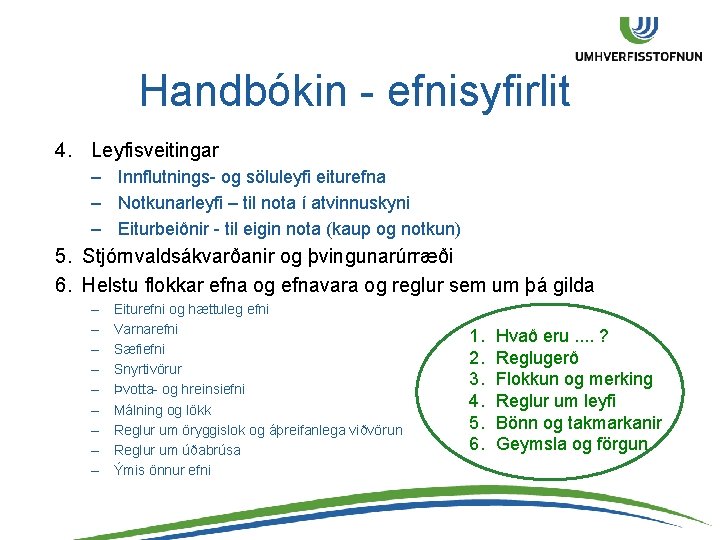 UMHVERFISSTOFNUN

Handbókin - efnisyfirlit

4. Leyfisveitingar
– Innflutnings- og söluleyfi eiturefna
– Notkunarleyfi – til nota í atvinnuskyni
– Eiturbeiðnir - til eigin nota (kaup og notkun)

5. Stjórnvaldsákvarðanir og þvingunarúrræði

6. Helstu flokkar efna og efnavara og reglur sem um þá gilda
– Eiturefni og hættuleg efni
– Varnarefni
– Sæfiefni
– Snyrtivörur
– Þvotta- og hreinsiefni
– Málning og lökk
– Reglur um öryggislok og áþreifanlega viðvörun
– Reglur um úðabrúsa
– Ýmis önnur efni

1. Hvað eru .... ?
2. Reglugerð
3. Flokkun og merking
4. Reglur um leyfi
5. Bönn og takmarkanir
6. Geymsla og förgun